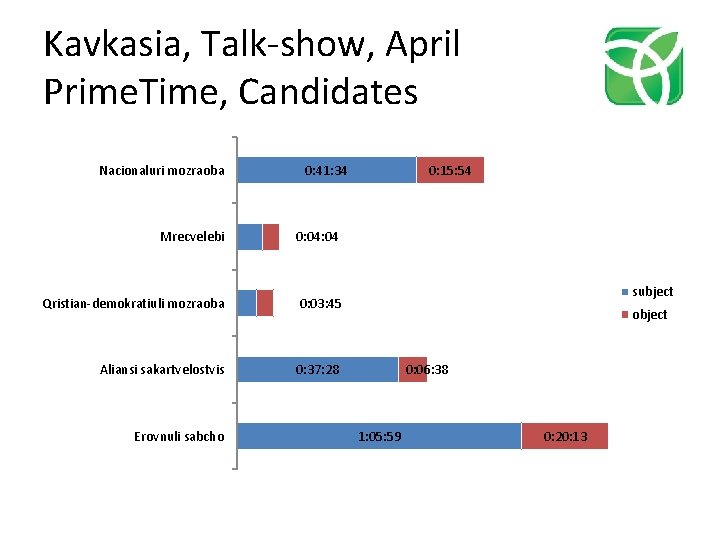 Kavkasia, Talk-show, April PrimeTime, Candidates

Nacionaluri mozraoba
0:41:34
0:15:54

Mrecvelebi
0:04:04

Qristian-demokratiuli mozraoba
0:03:45

Aliansi sakartvelostvis
0:37:28
0:06:38

Erovnuli sabcho
1:05:59
0:20:13

subject
object